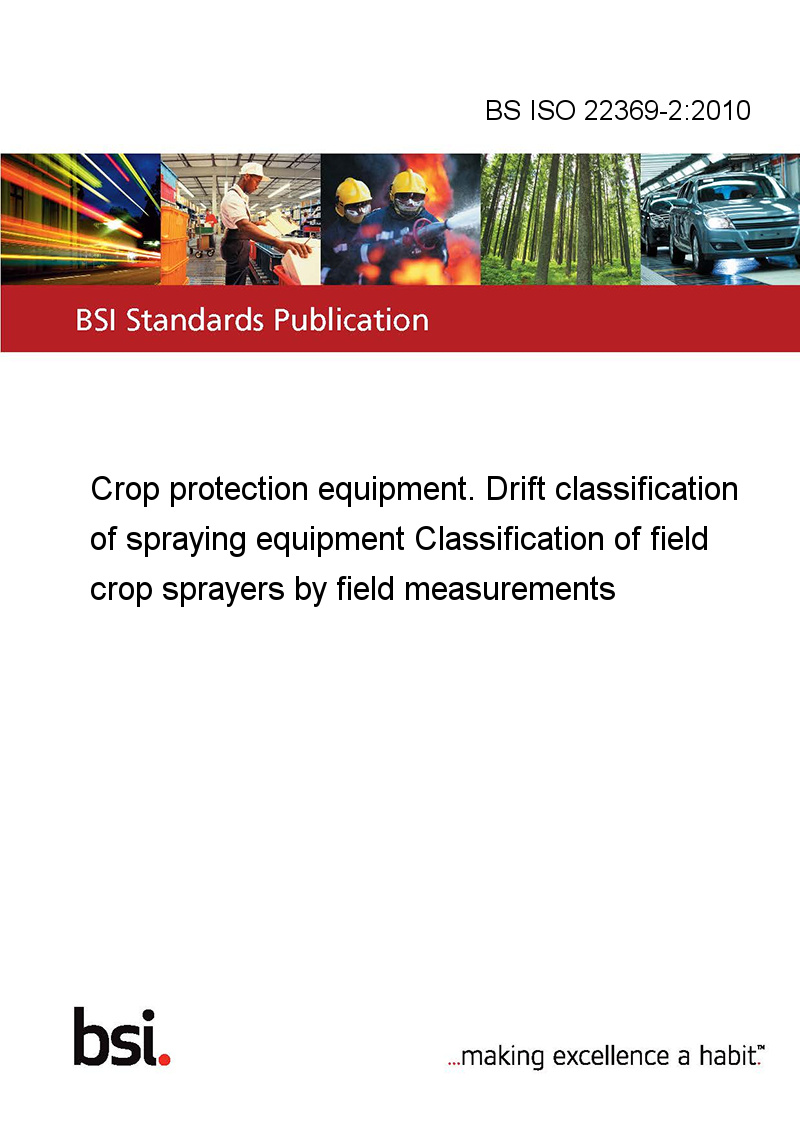 BS ISO 22369-2:2010

BSI Standards Publication

Crop protection equipment. Drift classification of spraying equipment Classification of field crop sprayers by field measurements

bsi.

...making excellence a habit.™